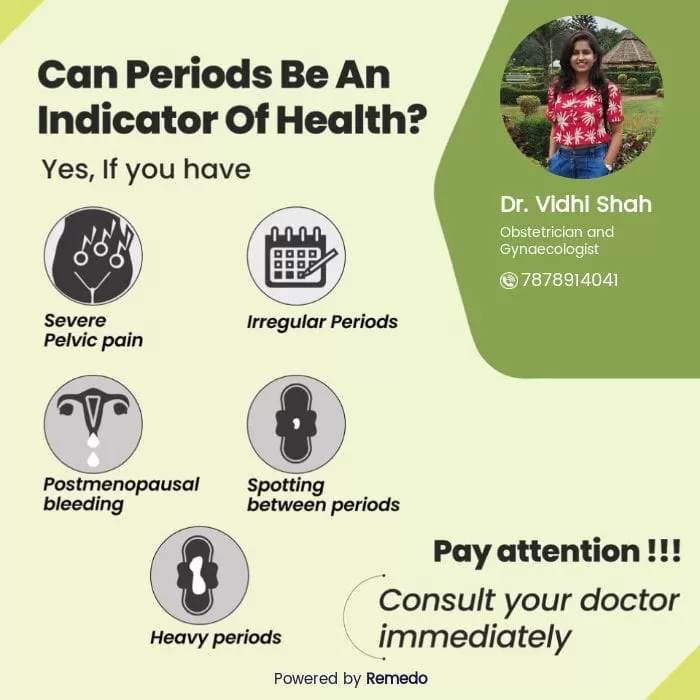 Can Periods Be An Indicator Of Health?

Yes, If you have

Severe Pelvic pain

Irregular Periods

Postmenopausal bleeding

Spotting between periods

Heavy periods

Dr. Vidhi Shah

Obstetrician and Gynaecologist

7878914041

Pay attention !!!

Consult your doctor immediately

Powered by Remedo